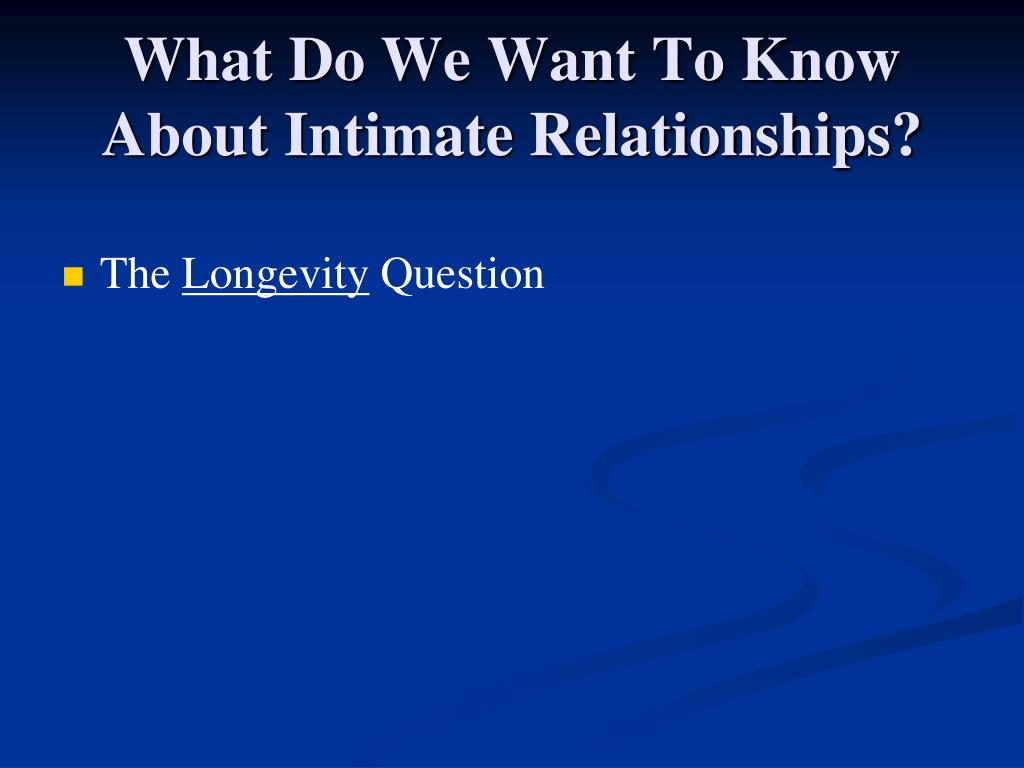 What Do We Want To Know About Intimate Relationships?

The Longevity Question